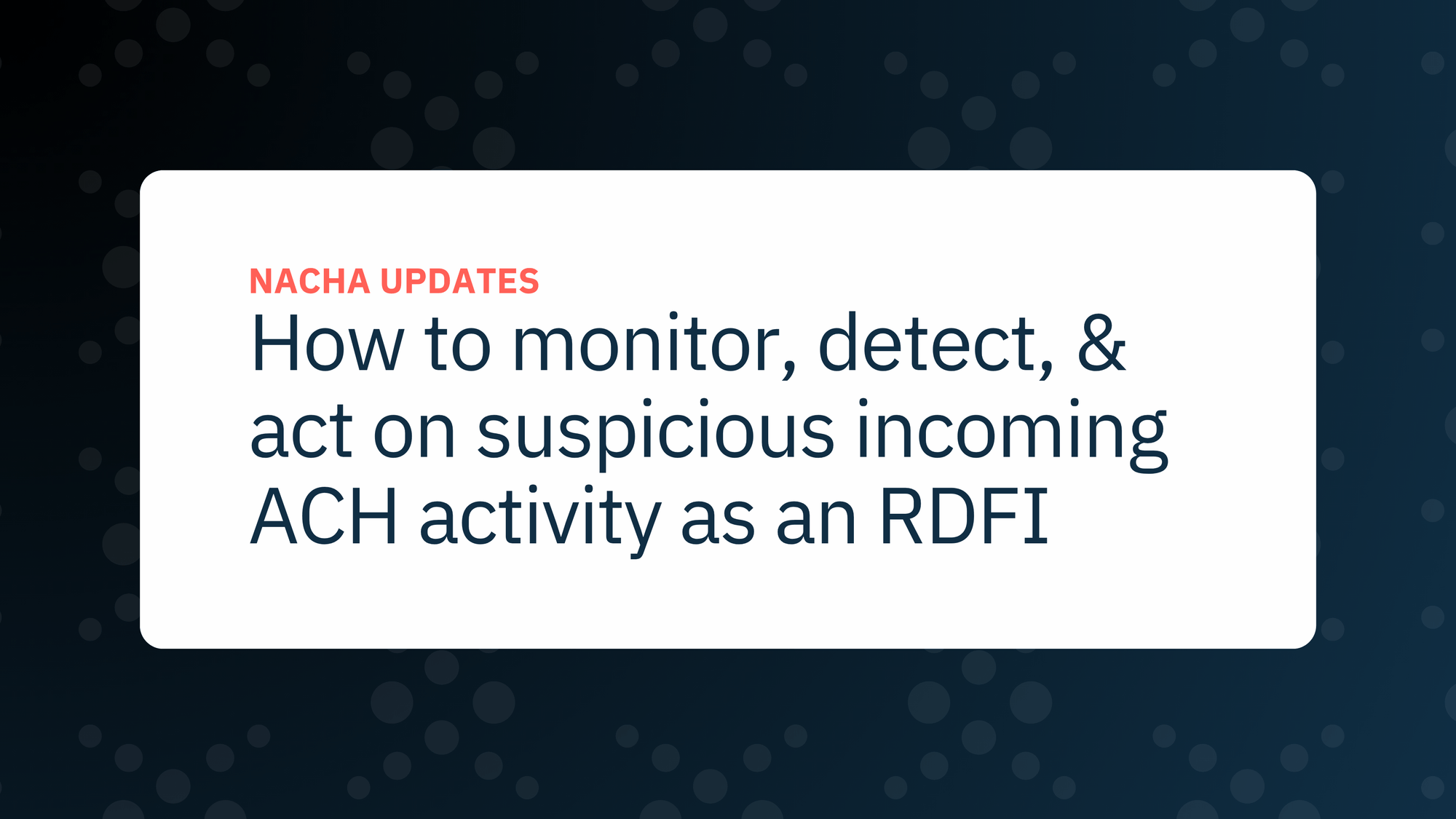 NACHA UPDATES

How to monitor, detect, & act on suspicious incoming ACH activity as an RDFI